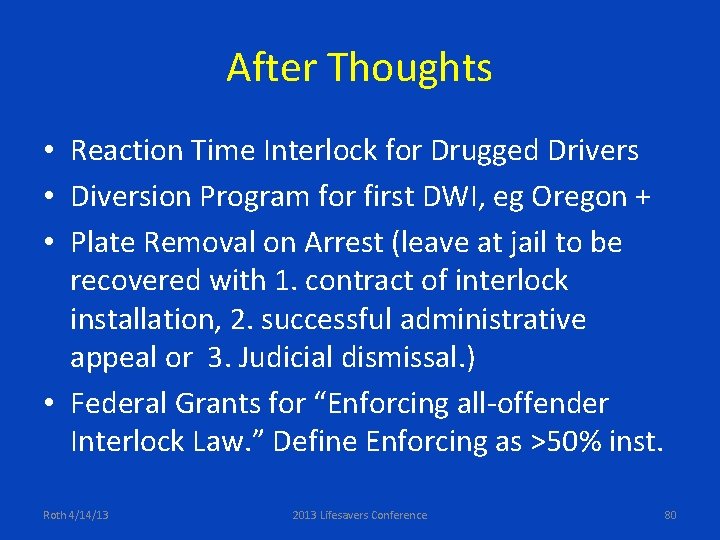 After Thoughts

• Reaction Time Interlock for Drugged Drivers
• Diversion Program for first DWI, eg Oregon +
• Plate Removal on Arrest (leave at jail to be recovered with 1. contract of interlock installation, 2. successful administrative appeal or 3. Judicial dismissal.)
• Federal Grants for “Enforcing all-offender Interlock Law.” Define Enforcing as >50% inst.

Roth 4/14/13 2013 Lifesavers Conference 80